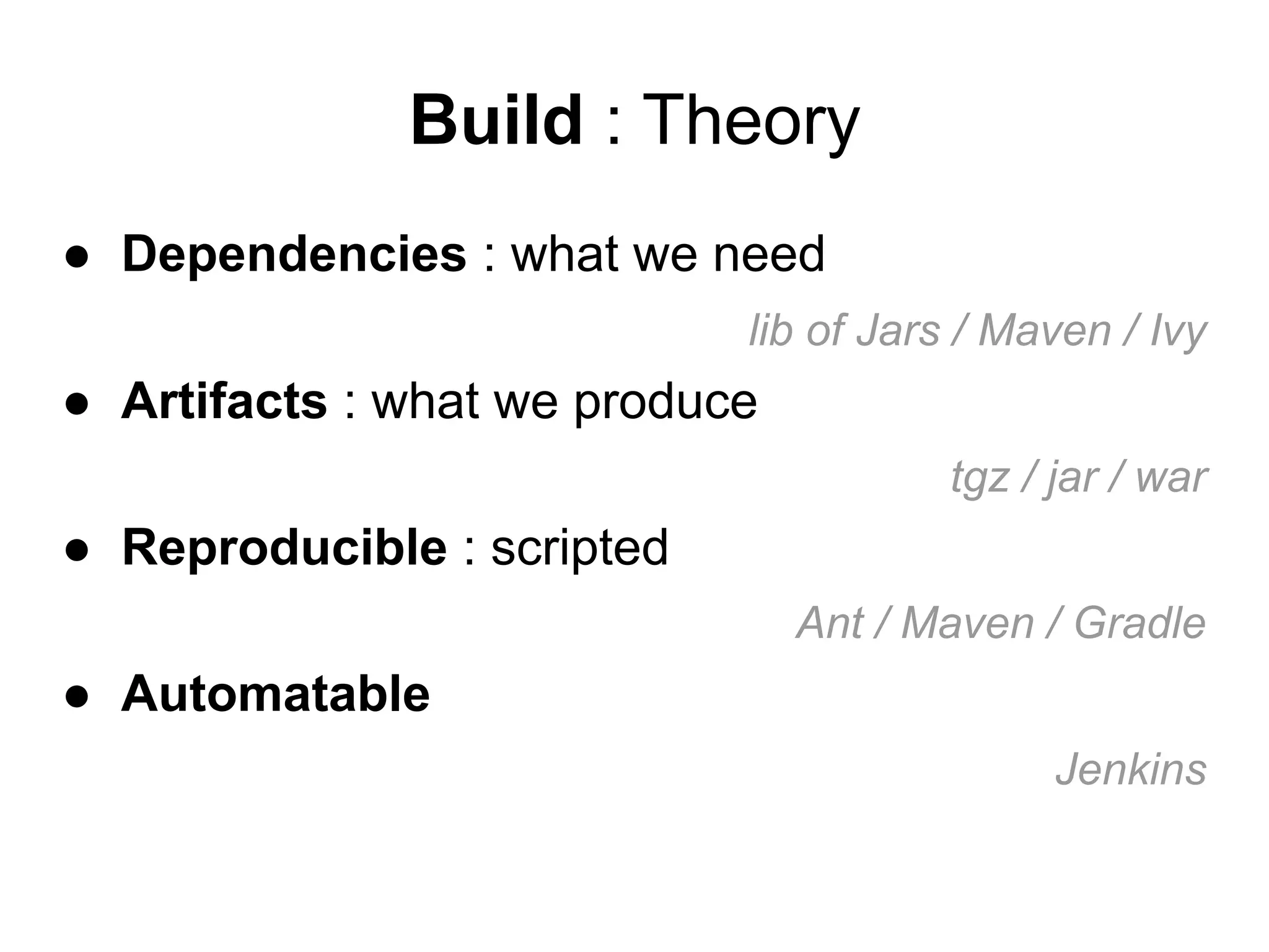 Build : Theory

● Dependencies : what we need

lib of Jars / Maven / Ivy

● Artifacts : what we produce

tgz / jar / war

● Reproducible : scripted

Ant / Maven / Gradle

● Automatable

Jenkins